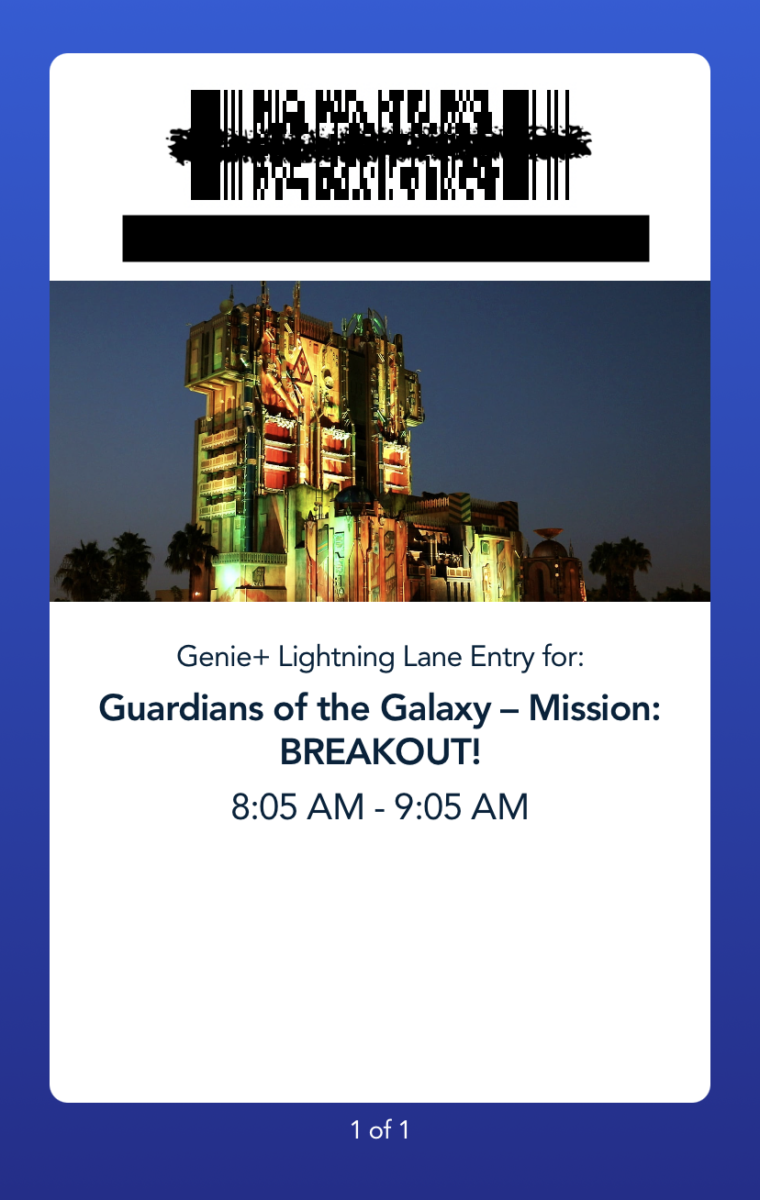 Genie+ Lightning Lane Entry for:

Guardians of the Galaxy – Mission: BREAKOUT!

8:05 AM - 9:05 AM

1 of 1